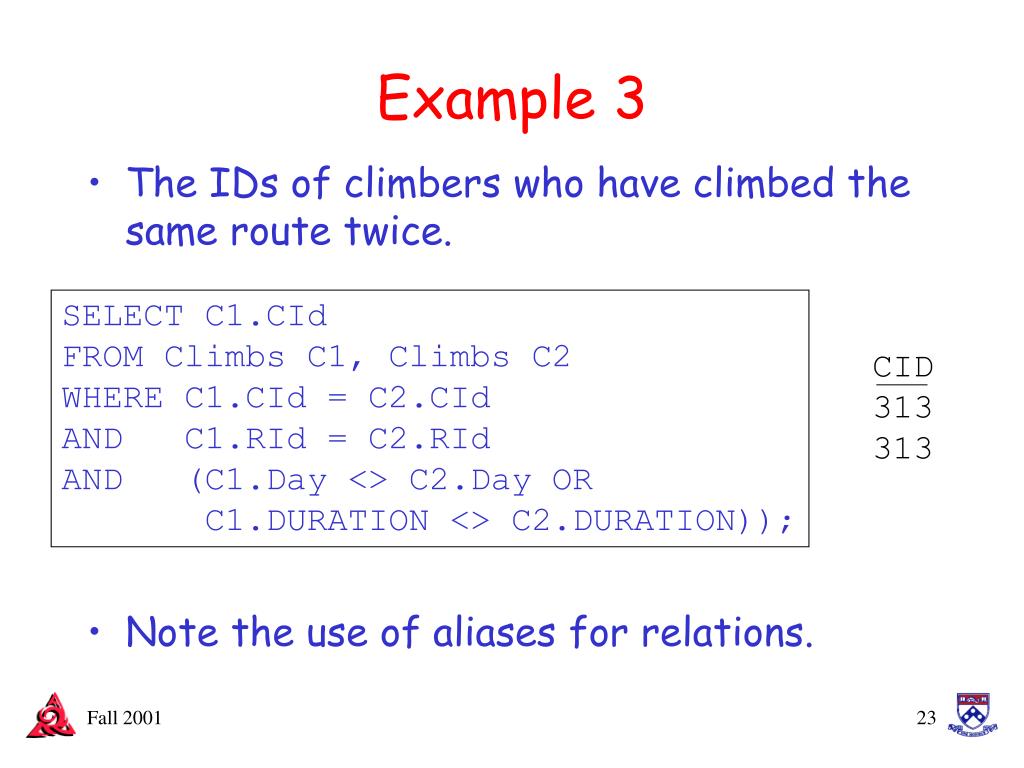 Example 3

• The IDs of climbers who have climbed the same route twice.

SELECT C1.CId
FROM Climbs C1, Climbs C2
WHERE C1.CId = C2.CId
AND   C1.RId = C2.RId
AND   (C1.Day <> C2.Day OR
       C1.DURATION <> C2.DURATION));

| CID |
|---|
| 313 |
| 313 |

• Note the use of aliases for relations.

Fall 2001

23